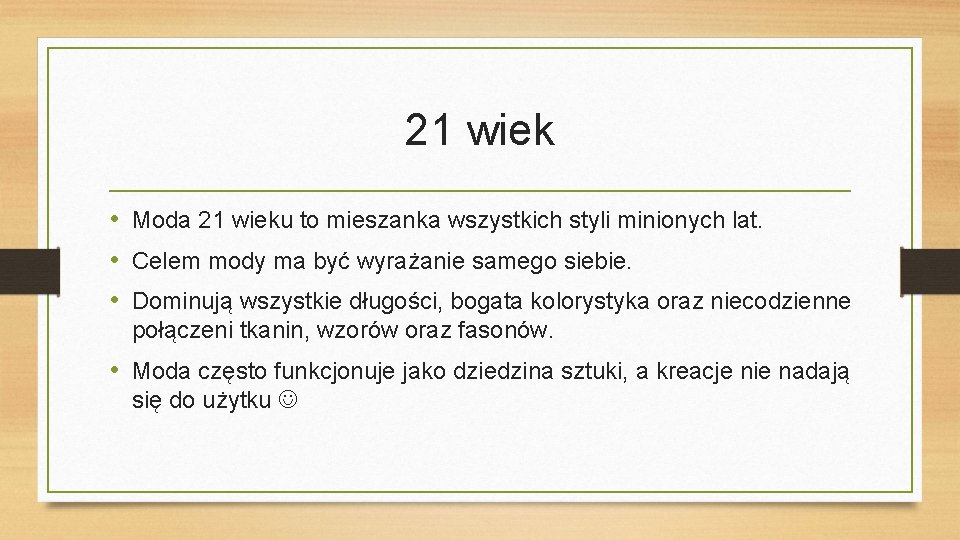 21 wiek

• Moda 21 wieku to mieszanka wszystkich styli minionych lat.
• Celem mody ma być wyrażanie samego siebie.
• Dominują wszystkie długości, bogata kolorystyka oraz niecodzienne połączeni tkanin, wzorów oraz fasonów.
• Moda często funkcjonuje jako dziedzina sztuki, a kreacje nie nadają się do użytku ☺